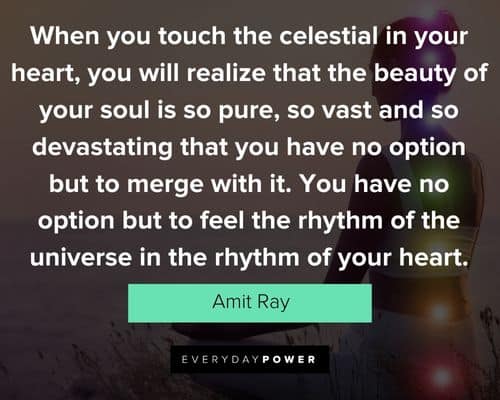 When you touch the celestial in your heart, you will realize that the beauty of your soul is so pure, so vast and so devastating that you have no option but to merge with it. You have no option but to feel the rhythm of the universe in the rhythm of your heart.

Amit Ray

EVERYDAYPOWER